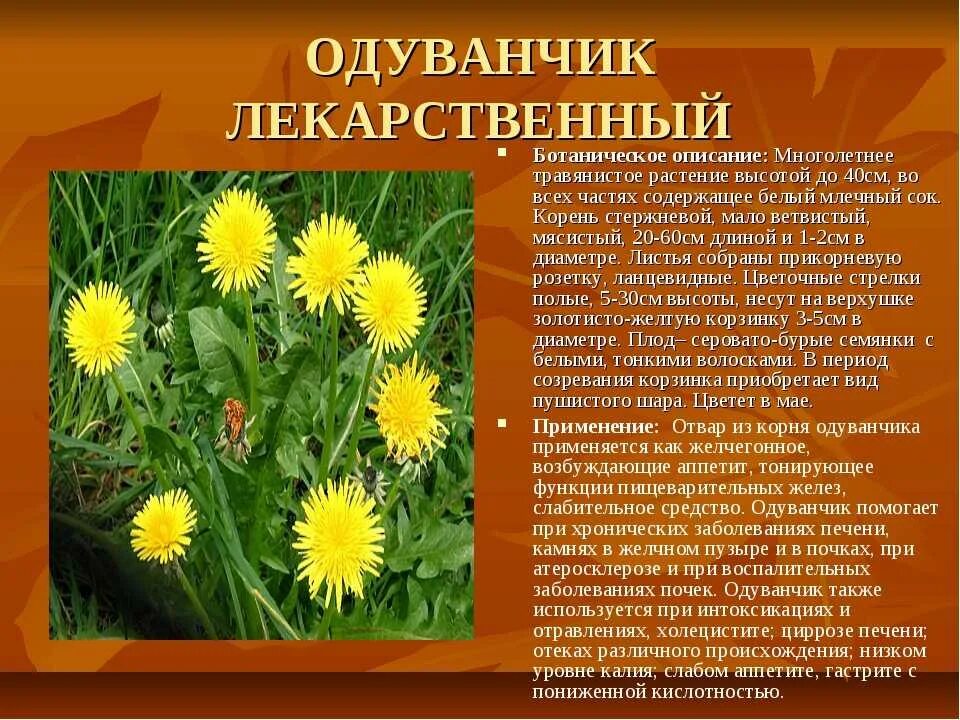 ОДУВАНЧИК ЛЕКАРСТВЕННЫЙ

Ботаническое описание: Многолетнее травянистое растение высотой до 40см, во всех частях содержащее белый млечный сок. Корень стержневой, мало ветвистый, мясистый, 20-60см длиной и 1-2см в диаметре. Листья собраны прикорневую розетку, ланцевидные. Цветочные стрелки полые, 5-30см высоты, несут на верхушке золотисто-желтую корзинку 3-5см в диаметре. Плод– серовато-бурые семянки с белыми, тонкими волосками. В период созревания корзинка приобретает вид пушистого шара. Цветет в мае.

Применение: Отвар из корня одуванчика применяется как желчегонное, возбуждающие аппетит, тонирующее функции пищеварительных желез, слабительное средство. Одуванчик помогает при хронических заболеваниях печени, камнях в желчном пузыре и в почках, при атеросклерозе и при воспалительных заболеваниях почек. Одуванчик также используется при интоксикациях и отравлениях, холецистите; циррозе печени; отеках различного происхождения; низком уровне калия; слабом аппетите, гастрите с пониженной кислотностью.